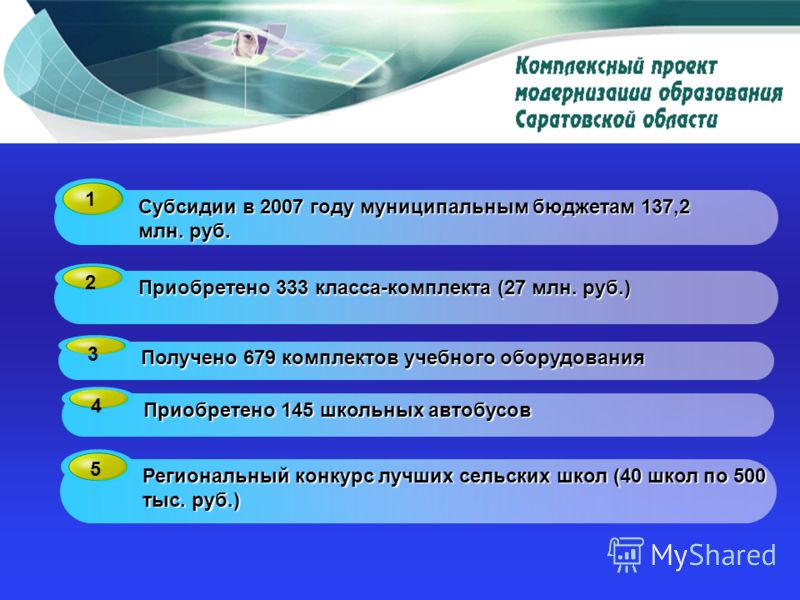 Комплексный проект модернизации образования Саратовской области

1
Субсидии в 2007 году муниципальным бюджетам 137,2 млн. руб.

2
Приобретено 333 класса-комплекта (27 млн. руб.)

3
Получено 679 комплектов учебного оборудования

4
Приобретено 145 школьных автобусов

5
Региональный конкурс лучших сельских школ (40 школ по 500 тыс. руб.)

MyShared